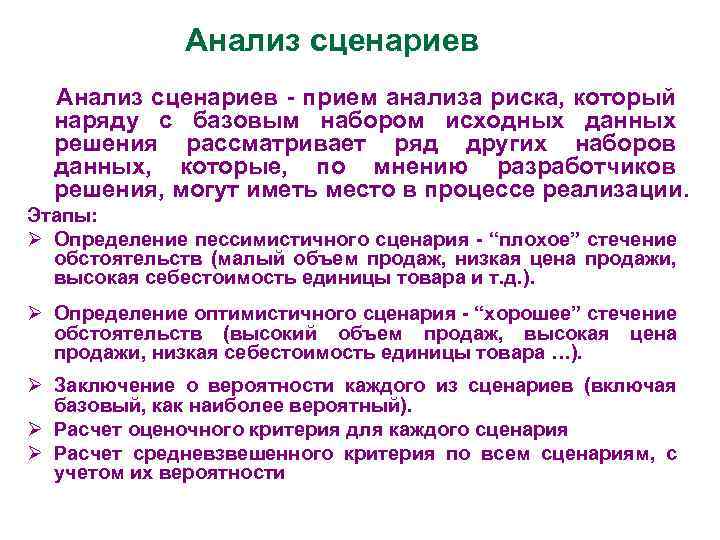 Анализ сценариев

Анализ сценариев - прием анализа риска, который наряду с базовым набором исходных данных решения рассматривает ряд других наборов данных, которые, по мнению разработчиков решения, могут иметь место в процессе реализации.

Этапы:

➢ Определение пессимистичного сценария - “плохое” стечение обстоятельств (малый объем продаж, низкая цена продажи, высокая себестоимость единицы товара и т.д.).

➢ Определение оптимистичного сценария - “хорошее” стечение обстоятельств (высокий объем продаж, высокая цена продажи, низкая себестоимость единицы товара …).

➢ Заключение о вероятности каждого из сценариев (включая базовый, как наиболее вероятный).

➢ Расчет оценочного критерия для каждого сценария

➢ Расчет средневзвешенного критерия по всем сценариям, с учетом их вероятности